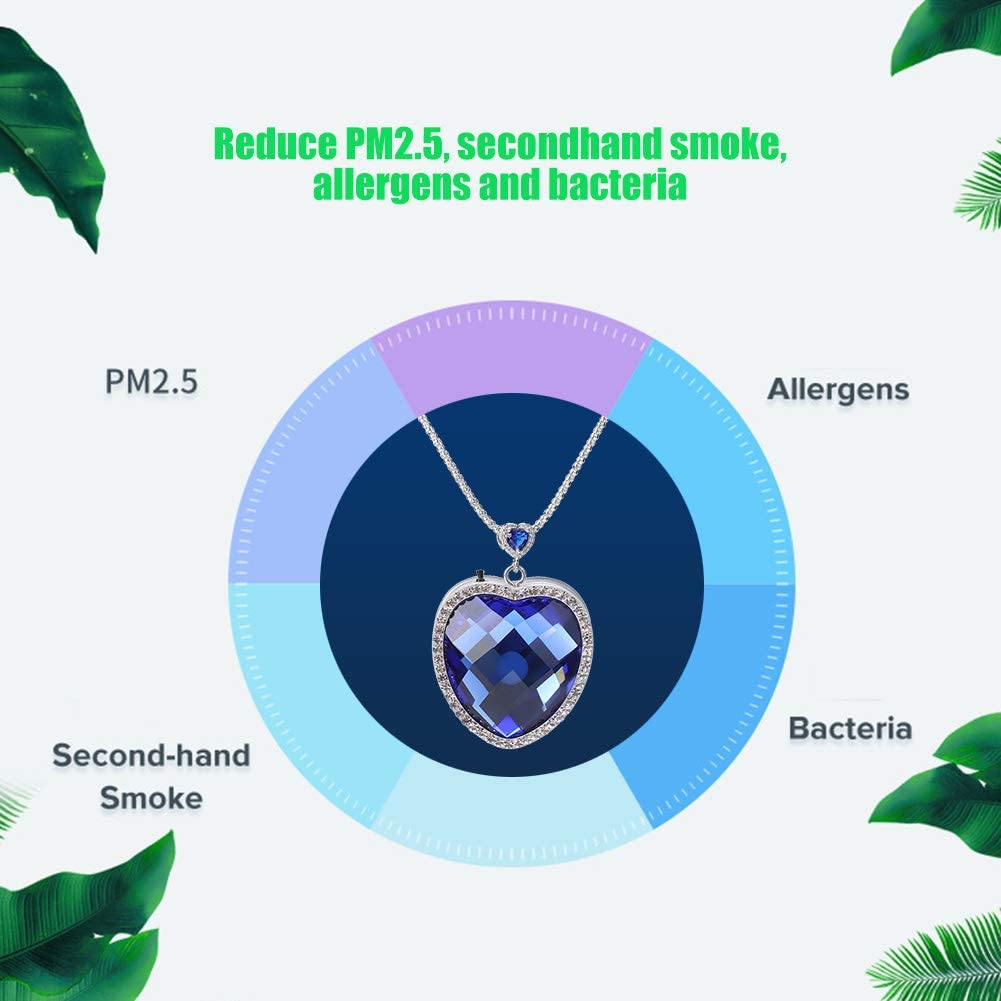 Reduce PM2.5, secondhand smoke, allergens and bacteria

PM2.5

Allergens

Bacteria

Second-hand Smoke